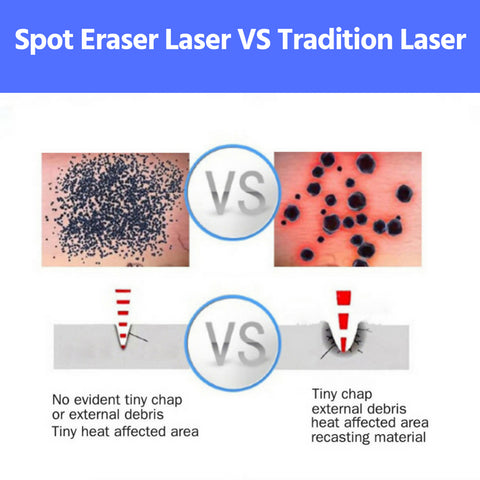 Spot Eraser Laser VS Tradition Laser

VS

VS

No evident tiny chap
or external debris
Tiny heat affected area

Tiny chap
external debris
heat affected area
recasting material